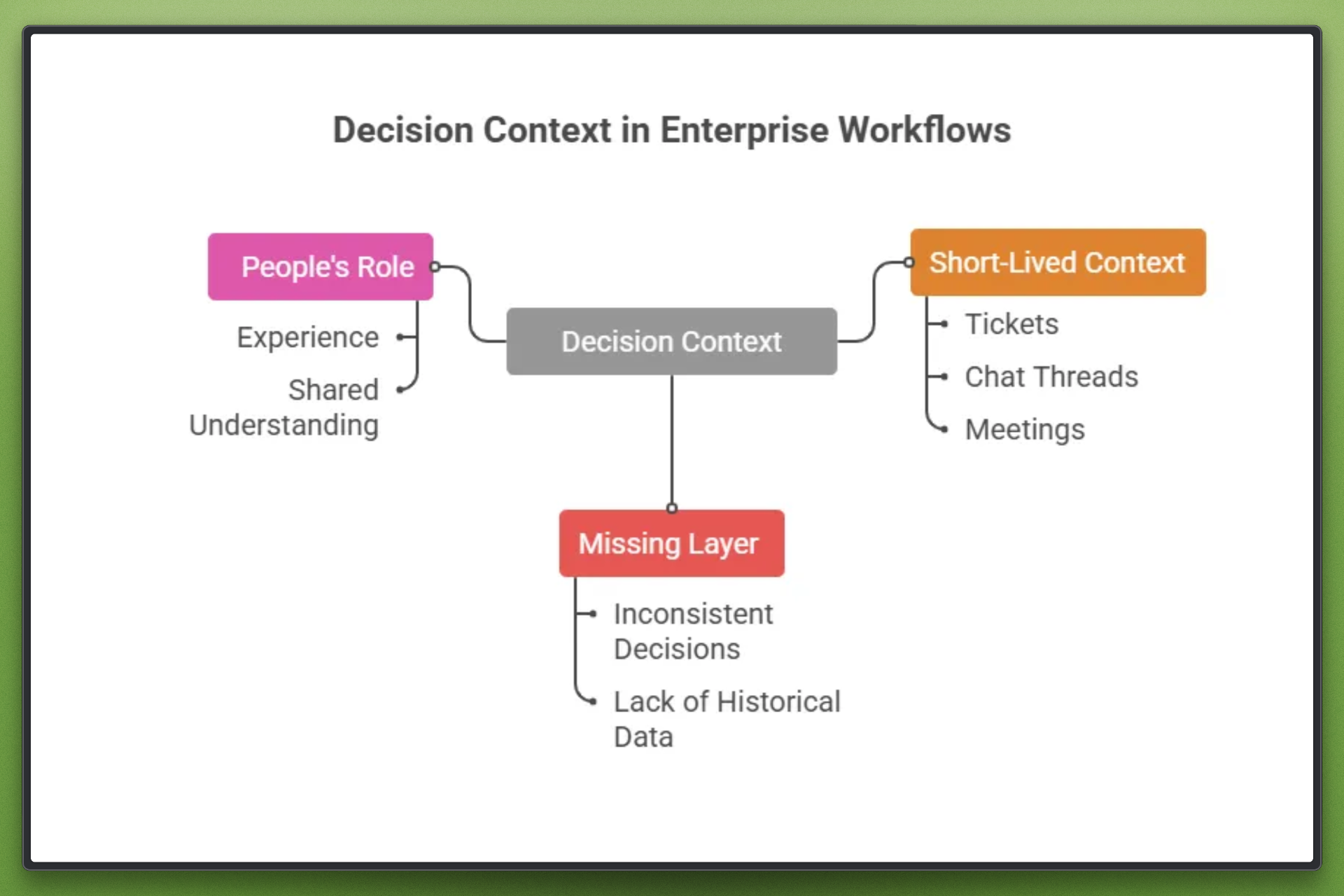 Decision Context in Enterprise Workflows

People's Role

Experience

Shared Understanding

Decision Context

Short-Lived Context

Tickets

Chat Threads

Meetings

Missing Layer

Inconsistent Decisions

Lack of Historical Data